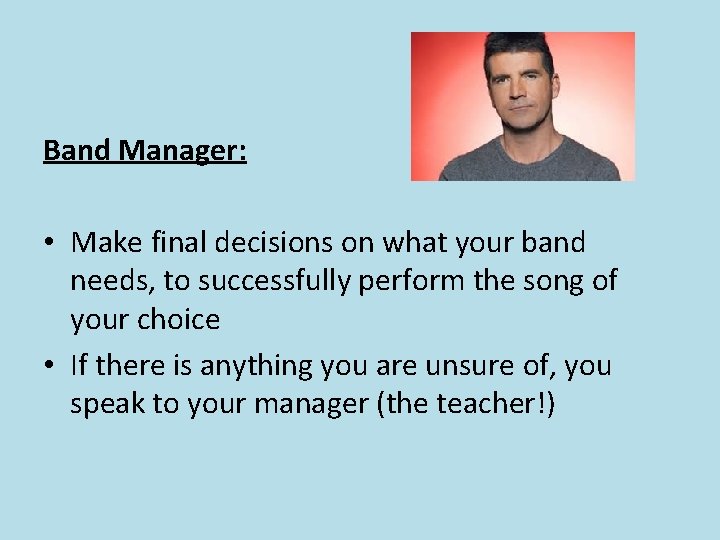 Band Manager:

• Make final decisions on what your band needs, to successfully perform the song of your choice
• If there is anything you are unsure of, you speak to your manager (the teacher!)